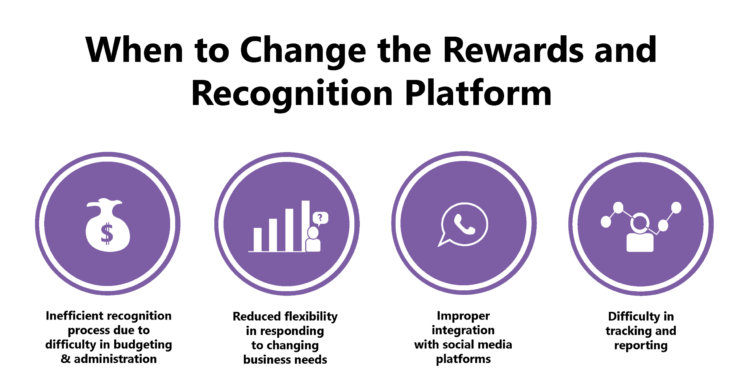 When to Change the Rewards and Recognition Platform

$

?

Inefficient recognition process due to difficulty in budgeting & administration

Reduced flexibility in responding to changing business needs

Improper integration with social media platforms

Difficulty in tracking and reporting